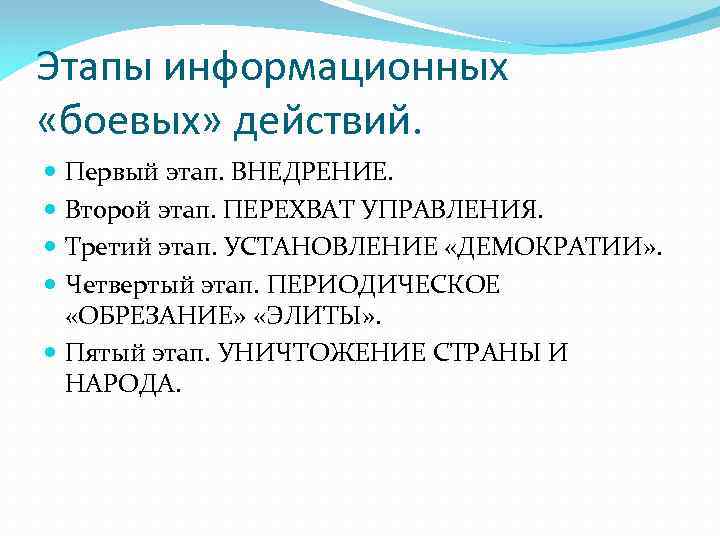 Этапы информационных «боевых» действий.

Первый этап. ВНЕДРЕНИЕ.

Второй этап. ПЕРЕХВАТ УПРАВЛЕНИЯ.

Третий этап. УСТАНОВЛЕНИЕ «ДЕМОКРАТИИ».

Четвертый этап. ПЕРИОДИЧЕСКОЕ «ОБРЕЗАНИЕ» «ЭЛИТЫ».

Пятый этап. УНИЧТОЖЕНИЕ СТРАНЫ И НАРОДА.